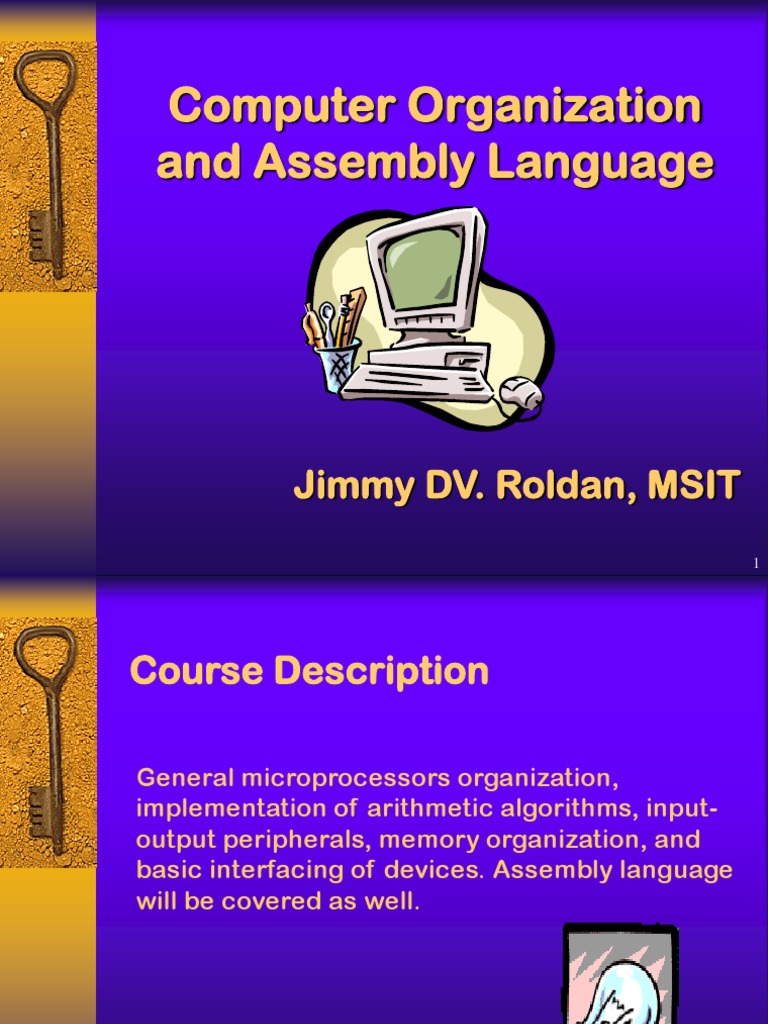 Computer Organization and Assembly Language

Jimmy DV. Roldan, MSIT

1

Course Description

General microprocessors organization, implementation of arithmetic algorithms, input-output peripherals, memory organization, and basic interfacing of devices. Assembly language will be covered as well.